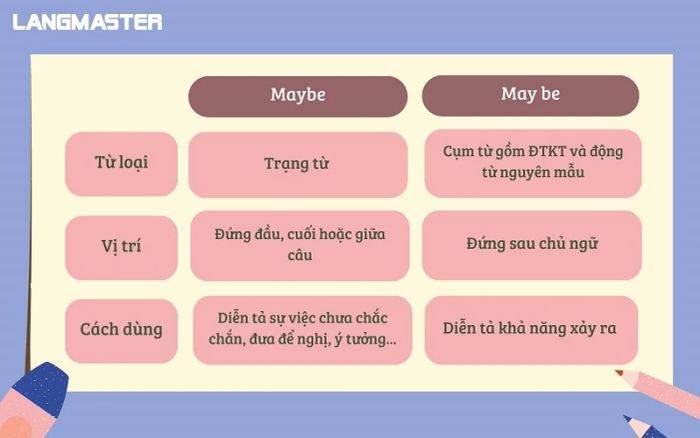 LANGMASTER

| | Maybe | May be |
|---|---|---|
| Từ loại | Trạng từ | Cụm từ gồm ĐTKT và động từ nguyên mẫu |
| Vị trí | Đứng đầu, cuối hoặc giữa câu | Đứng sau chủ ngữ |
| Cách dùng | Diễn tả sự việc chưa chắc chắn, đưa đề nghị, ý tưởng... | Diễn tả khả năng xảy ra |